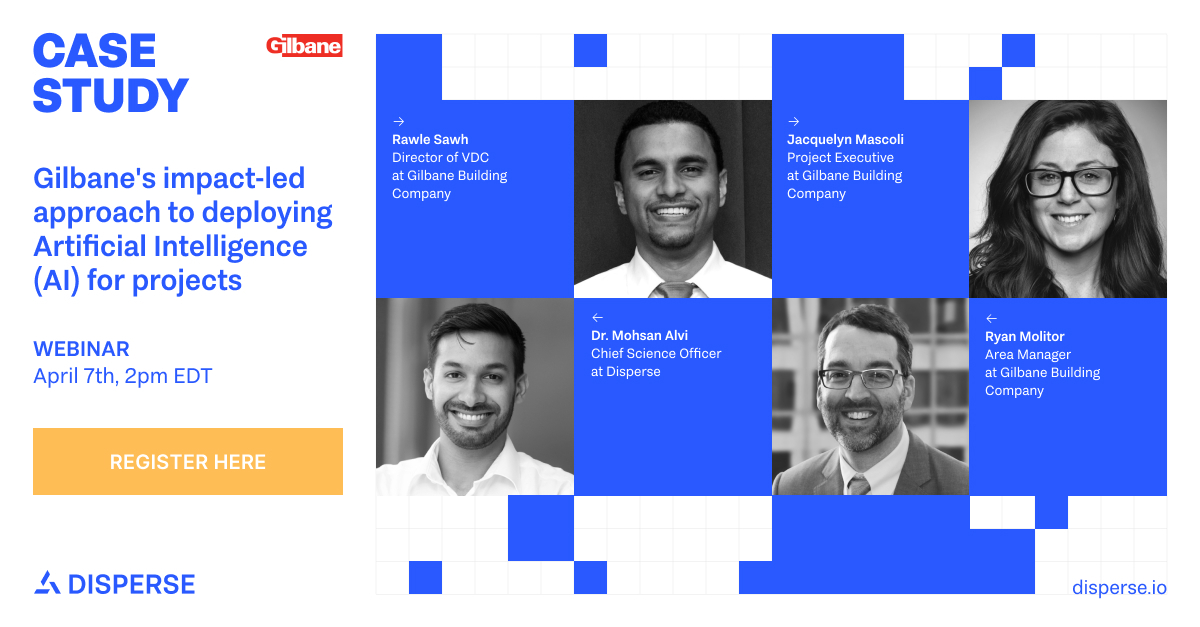 CASE STUDY

Gilbane

Gilbane's impact-led approach to deploying Artificial Intelligence (AI) for projects

WEBINAR
April 7th, 2pm EDT

REGISTER HERE

DISPERSE

→
Rawle Sawh
Director of VDC at Gilbane Building Company

→
Jacquelyn Mascoli
Project Executive at Gilbane Building Company

←
Dr. Mohsan Alvi
Chief Science Officer at Disperse

←
Ryan Molitor
Area Manager at Gilbane Building Company

disperse.io